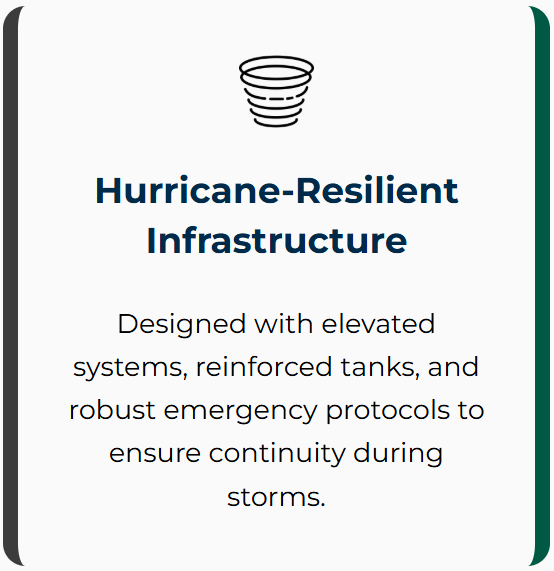 Hurricane-Resilient Infrastructure

Designed with elevated systems, reinforced tanks, and robust emergency protocols to ensure continuity during storms.